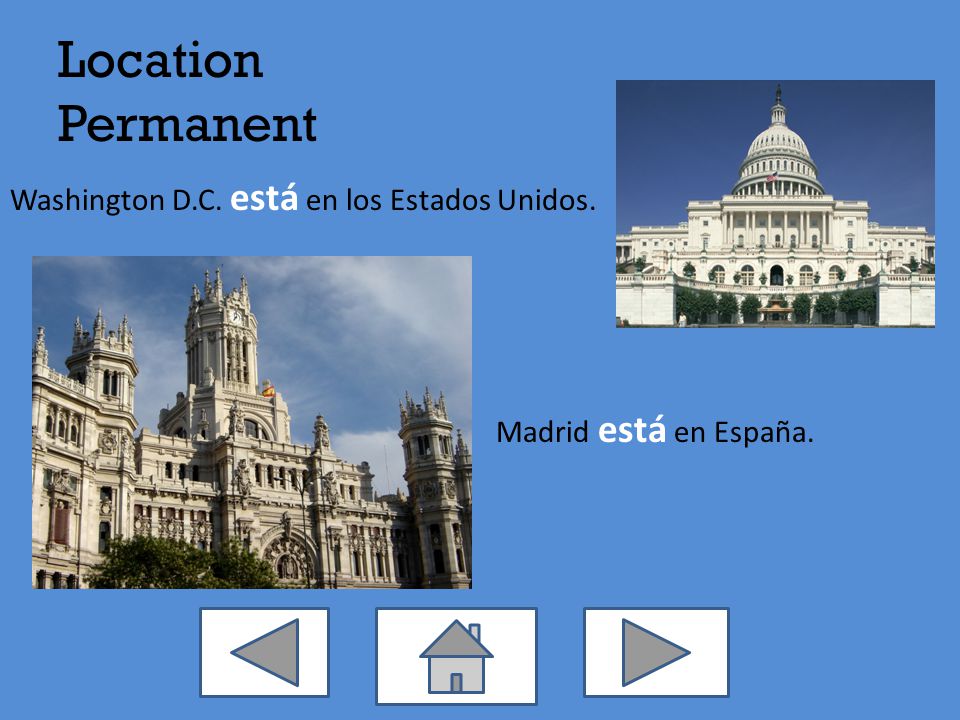 Location
Permanent

Washington D.C. está en los Estados Unidos.

Madrid está en España.